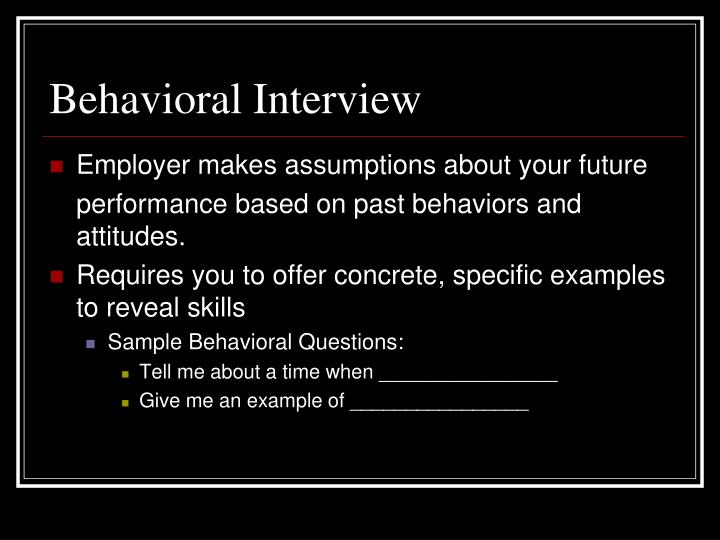 Behavioral Interview

- Employer makes assumptions about your future performance based on past behaviors and attitudes.
- Requires you to offer concrete, specific examples to reveal skills
  - Sample Behavioral Questions:
    - Tell me about a time when ________________
    - Give me an example of ________________